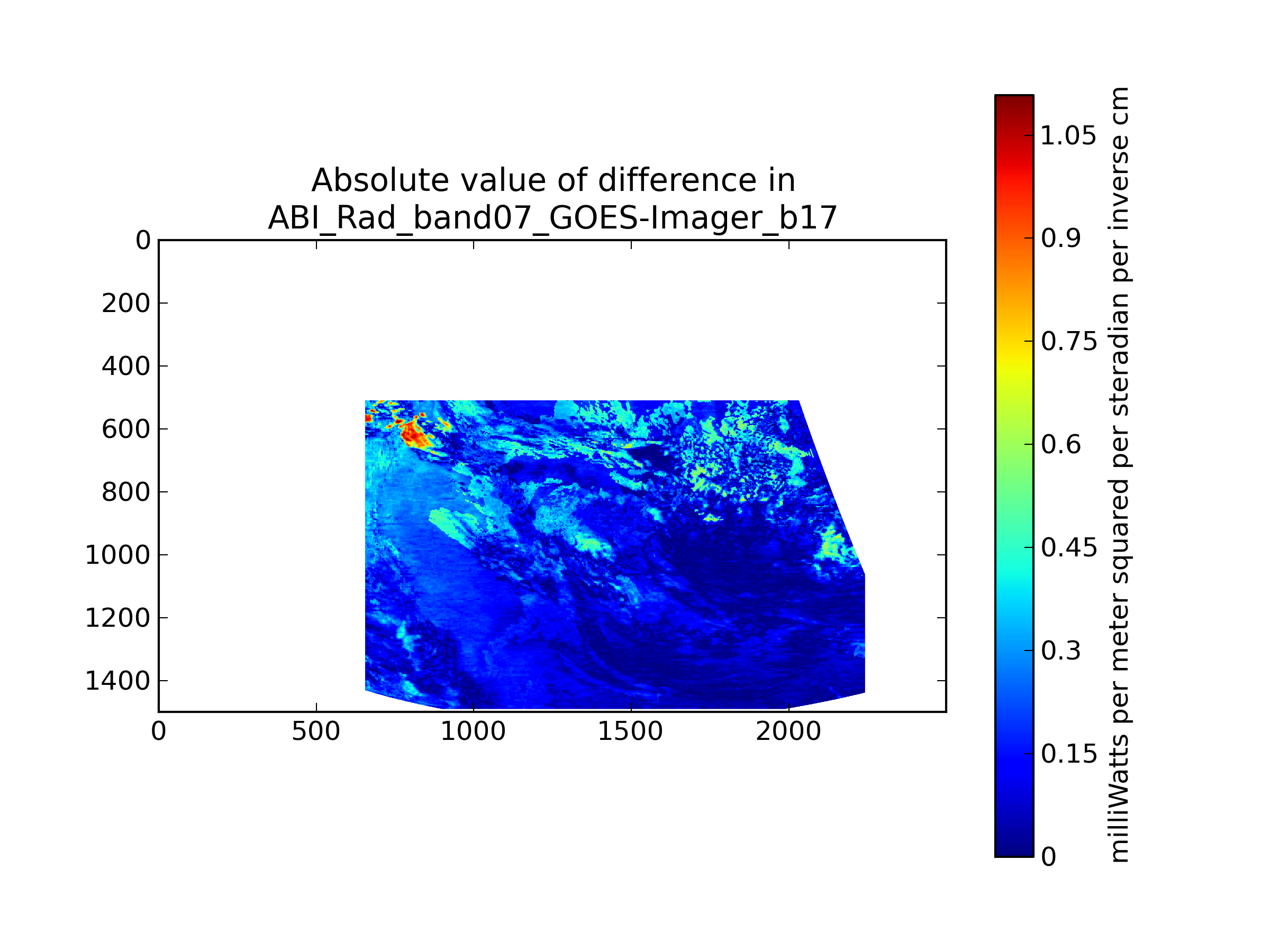 Absolute value of difference in
ABI_Rad_band07_GOES-Imager_b17

0
200
400
600
800
1000
1200
1400

0
500
1000
1500
2000

1.05
0.9
0.75
0.6
0.45
0.3
0.15
0

milliWatts per meter squared per steradian per inverse cm